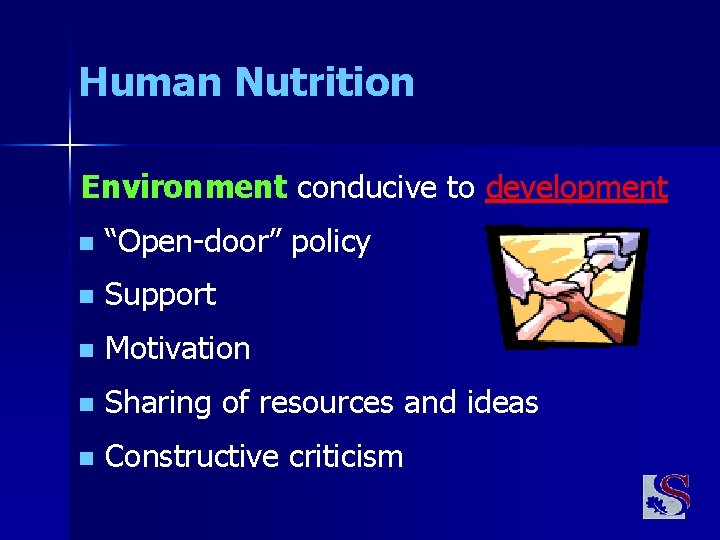 Human Nutrition

Environment conducive to development

- “Open-door” policy
- Support
- Motivation
- Sharing of resources and ideas
- Constructive criticism

S